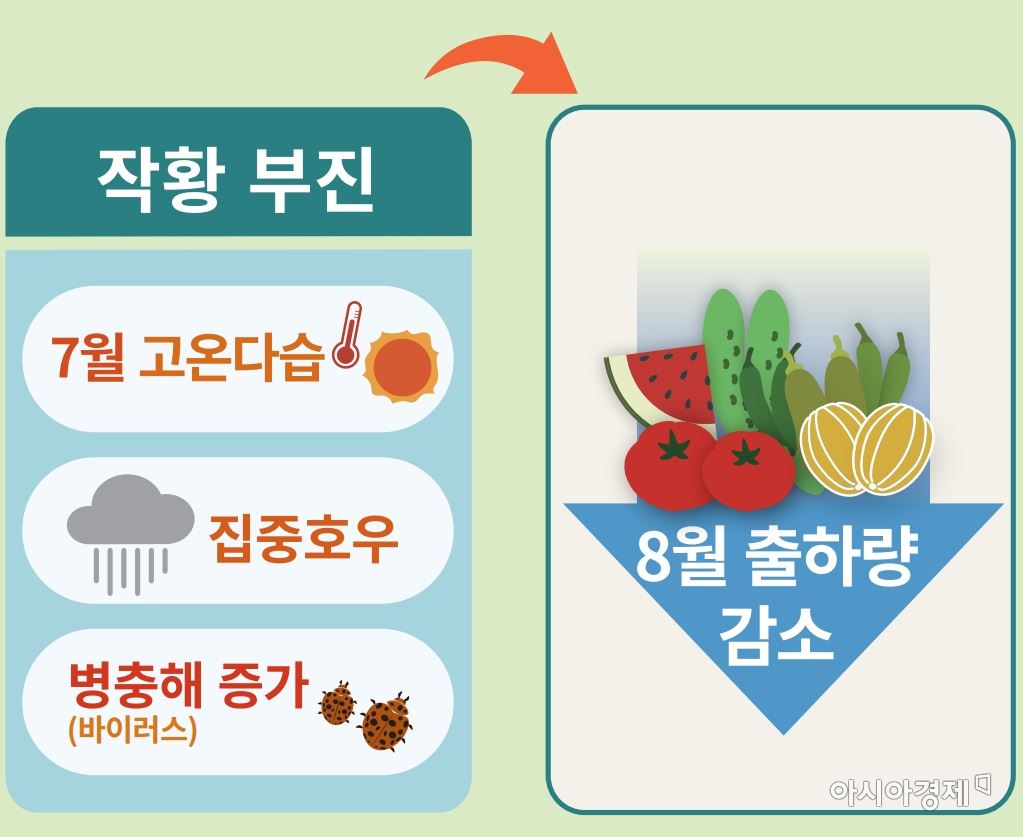 작황 부진

7월 고온다습

집중호우

병충해 증가
(바이러스)

8월 출하량
감소

아시아경제